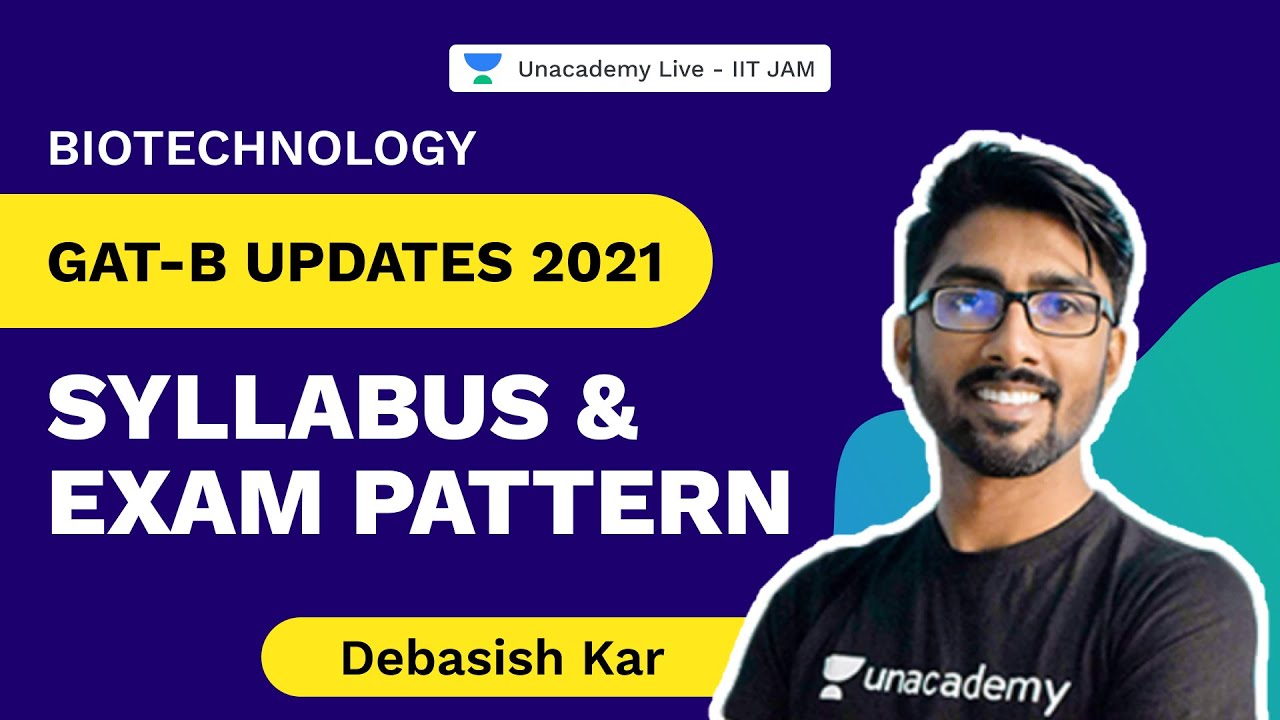 Unacademy Live - IIT JAM

BIOTECHNOLOGY

GAT-B UPDATES 2021

SYLLABUS & EXAM PATTERN

Debasish Kar

unacademy